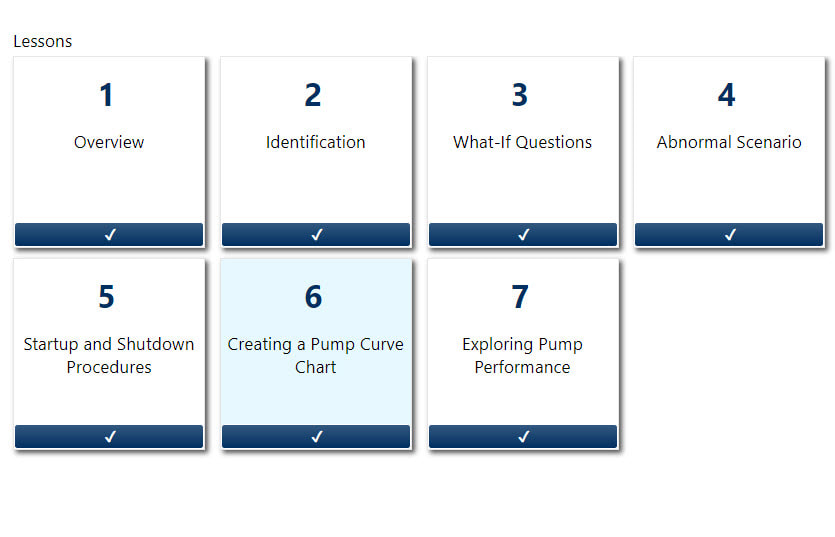 Lessons

1

Overview

✓

2

Identification

✓

3

What-If Questions

✓

4

Abnormal Scenario

✓

5

Startup and Shutdown Procedures

✓

6

Creating a Pump Curve Chart

✓

7

Exploring Pump Performance

✓